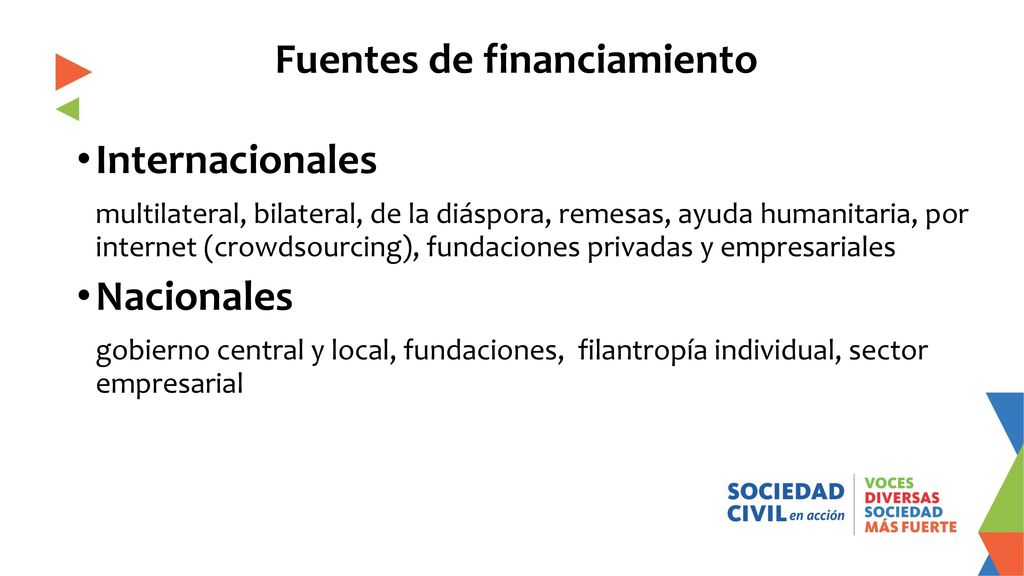 Fuentes de financiamiento

• Internacionales

multilateral, bilateral, de la diáspora, remesas, ayuda humanitaria, por internet (crowdsourcing), fundaciones privadas y empresariales

• Nacionales

gobierno central y local, fundaciones, filantropía individual, sector empresarial

SOCIEDAD CIVIL en acción

VOCES DIVERSAS SOCIEDAD MÁS FUERTE